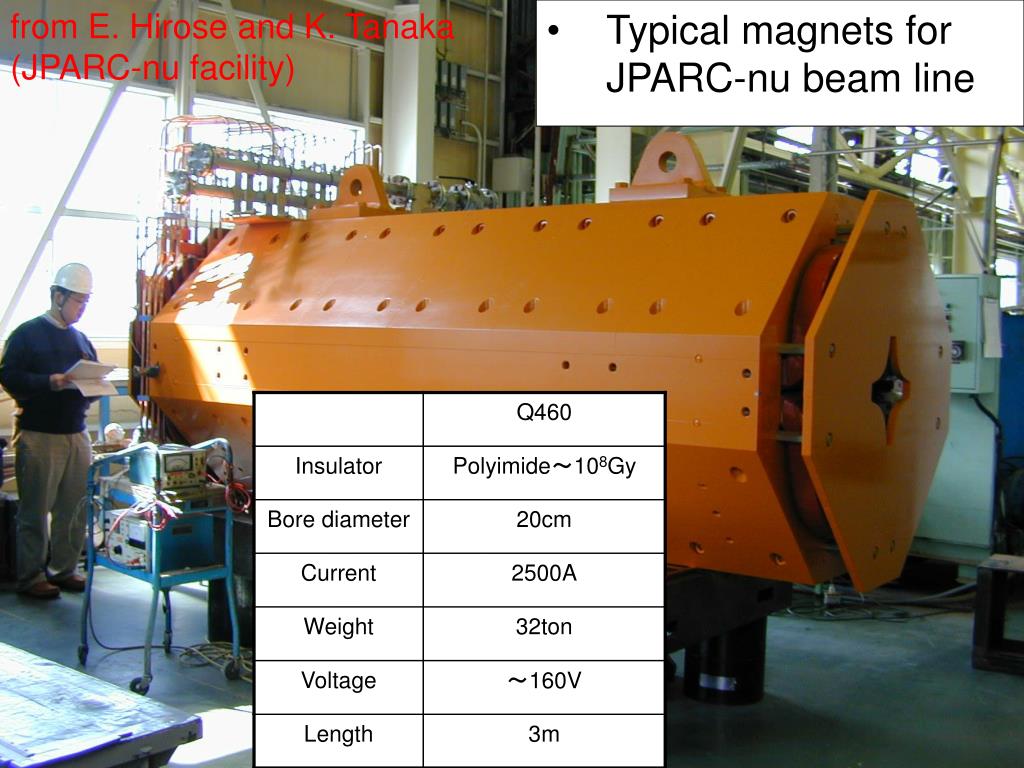 from E. Hirose and K. Tanaka (JPARC-nu facility)

• Typical magnets for JPARC-nu beam line

| | Q460 |
|---|---|
| Insulator | Polyimide～$10^8$Gy |
| Bore diameter | 20cm |
| Current | 2500A |
| Weight | 32ton |
| Voltage | ～160V |
| Length | 3m |